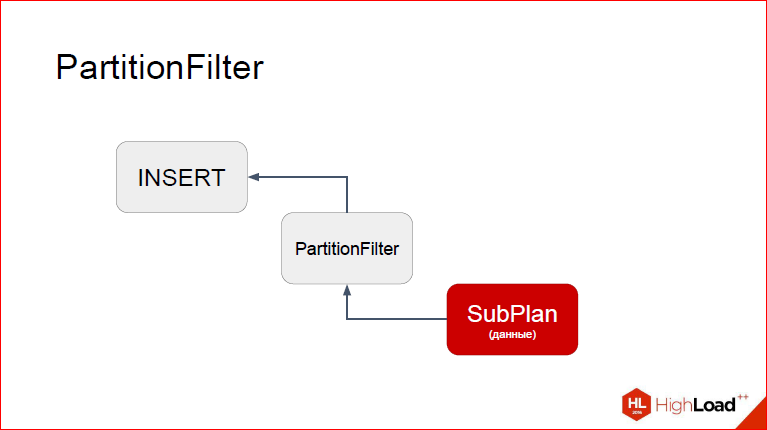 PartitionFilter

INSERT

PartitionFilter

SubPlan
(данные)

HL 2016 HighLoad++